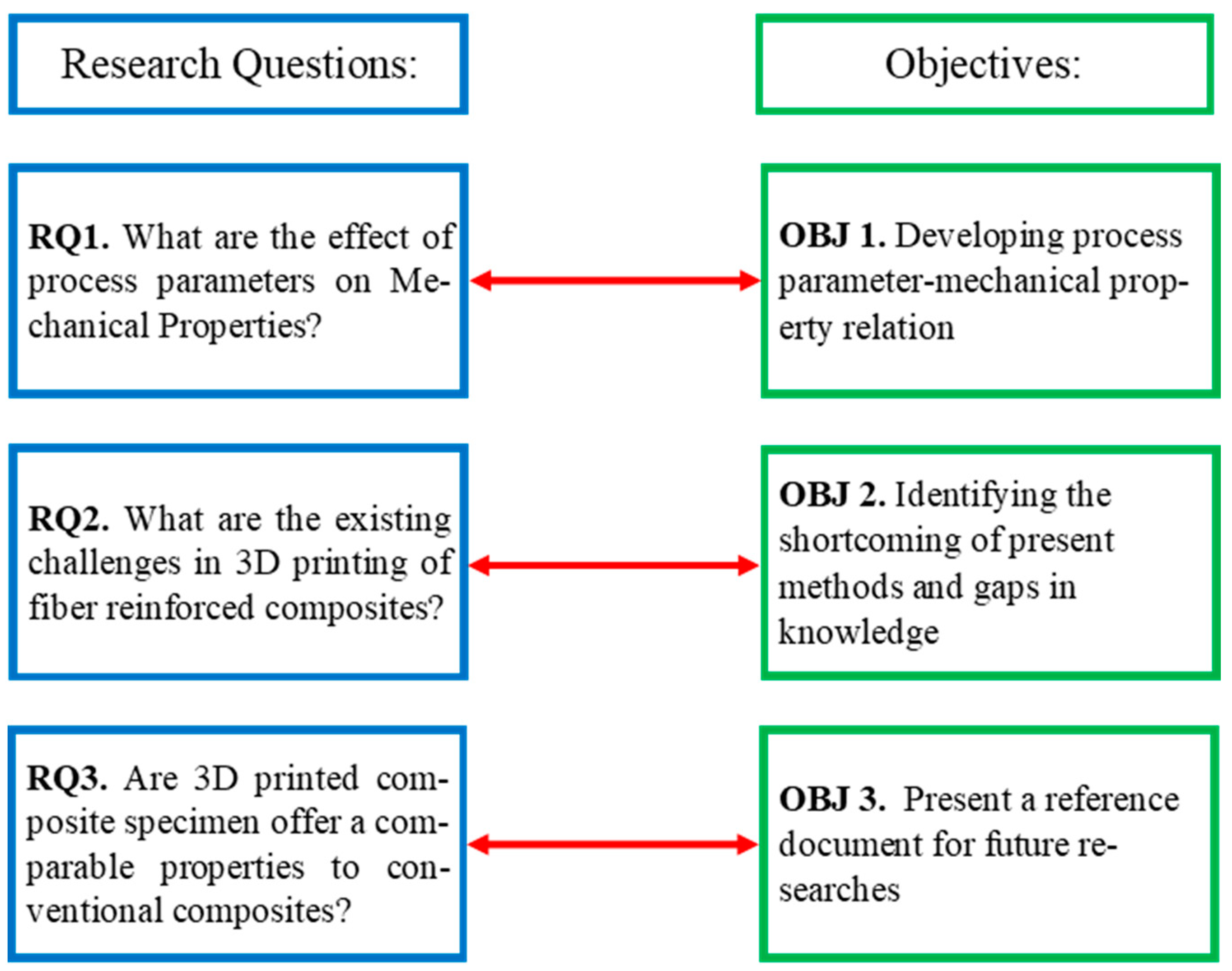 Research Questions:

RQ1. What are the effect of process parameters on Mechanical Properties?

RQ2. What are the existing challenges in 3D printing of fiber reinforced composites?

RQ3. Are 3D printed composite specimen offer a comparable properties to conventional composites?

Objectives:

OBJ 1. Developing process parameter-mechanical property relation

OBJ 2. Identifying the shortcoming of present methods and gaps in knowledge

OBJ 3. Present a reference document for future researches